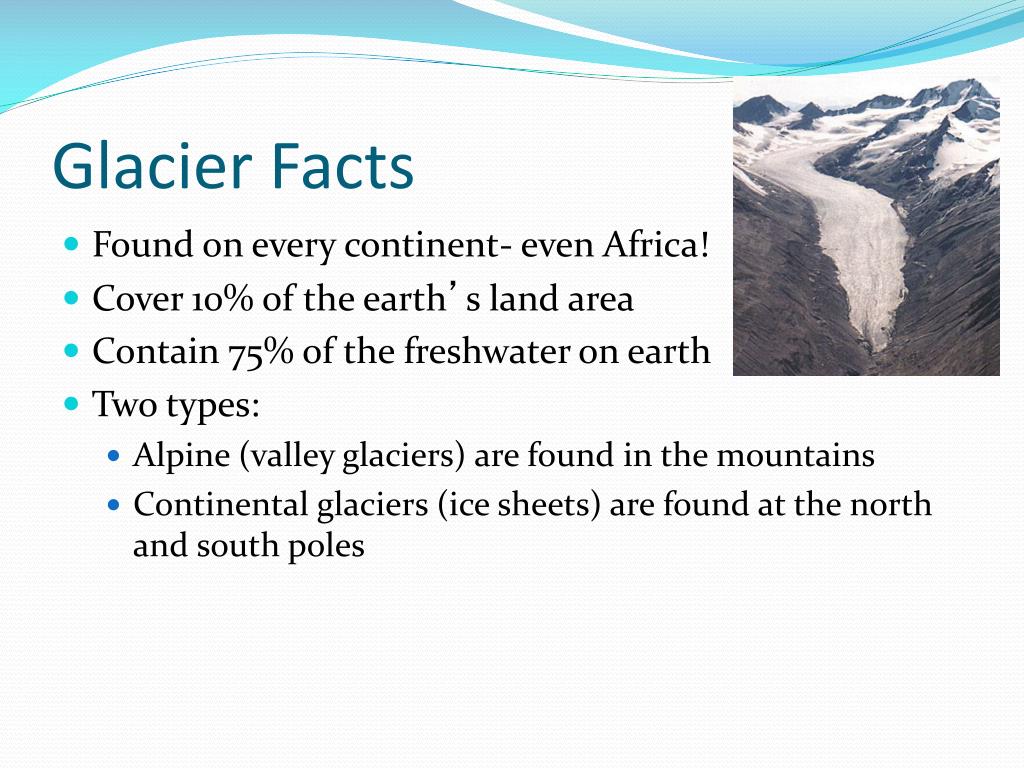 Glacier Facts

- Found on every continent- even Africa!
- Cover 10% of the earth’ s land area
- Contain 75% of the freshwater on earth
- Two types:
  - Alpine (valley glaciers) are found in the mountains
  - Continental glaciers (ice sheets) are found at the north and south poles